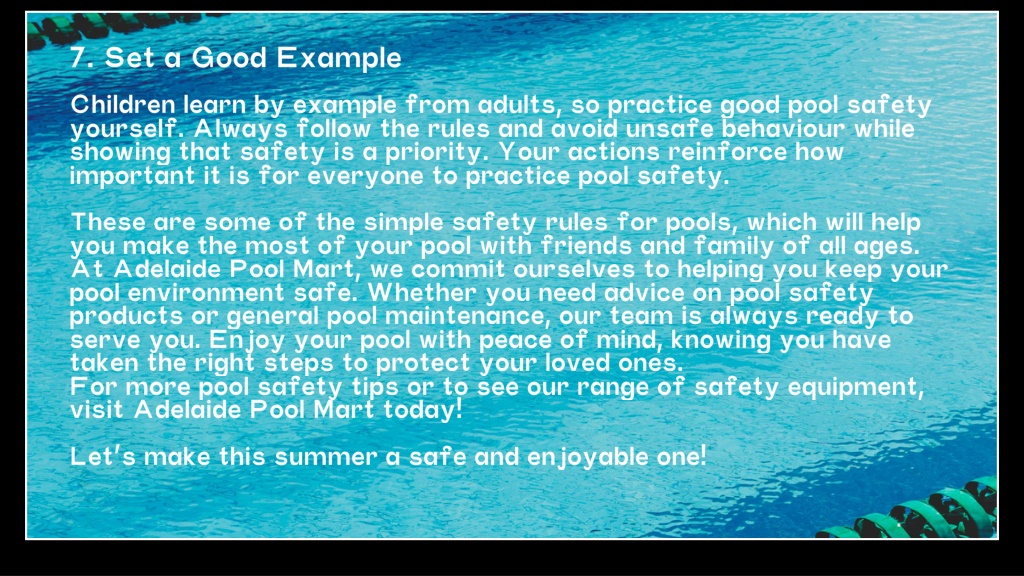 7. Set a Good Example

Children learn by example from adults, so practice good pool safety yourself. Always follow the rules and avoid unsafe behaviour while showing that safety is a priority. Your actions reinforce how important it is for everyone to practice pool safety.

These are some of the simple safety rules for pools, which will help you make the most of your pool with friends and family of all ages. At Adelaide Pool Mart, we commit ourselves to helping you keep your pool environment safe. Whether you need advice on pool safety products or general pool maintenance, our team is always ready to serve you. Enjoy your pool with peace of mind, knowing you have taken the right steps to protect your loved ones.
For more pool safety tips or to see our range of safety equipment, visit Adelaide Pool Mart today!

Let's make this summer a safe and enjoyable one!